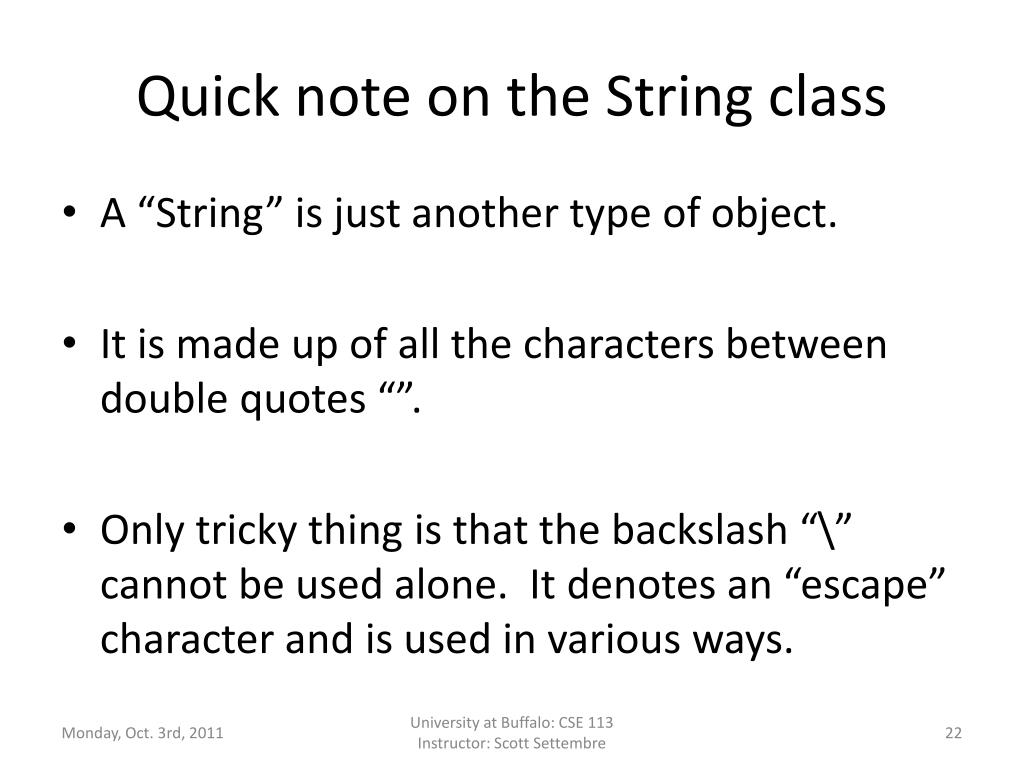 Quick note on the String class

• A “String” is just another type of object.

• It is made up of all the characters between double quotes “”.

• Only tricky thing is that the backslash “\” cannot be used alone. It denotes an “escape” character and is used in various ways.

Monday, Oct. 3rd, 2011

University at Buffalo: CSE 113
Instructor: Scott Settembre

22